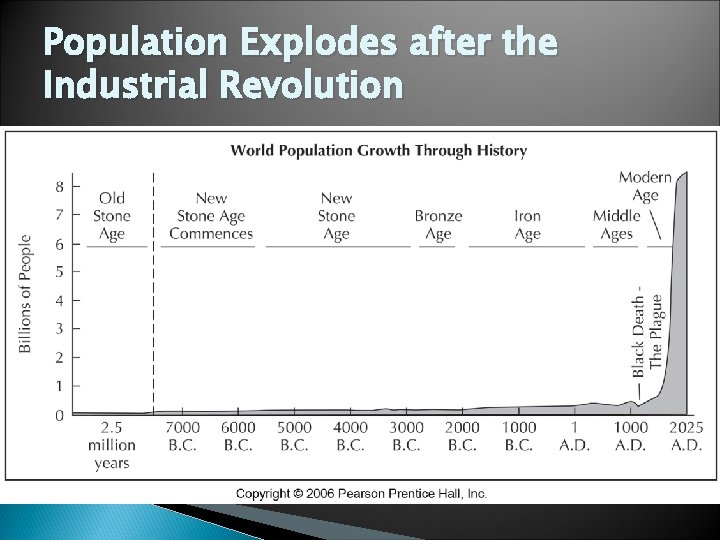 Population Explodes after the Industrial Revolution

World Population Growth Through History

Billions of People

8
7
6
5
4
3
2
1
0

Old Stone Age

New Stone Age Commences

New Stone Age

Bronze Age

Iron Age

Middle Ages

Modern Age

Black Death - The Plague

2.5 million years

7000 B.C.

6000 B.C.

5000 B.C.

4000 B.C.

3000 B.C.

2000 B.C.

1000 B.C.

1 A.D.

1000 A.D.

2025 A.D.

Copyright © 2006 Pearson Prentice Hall, Inc.